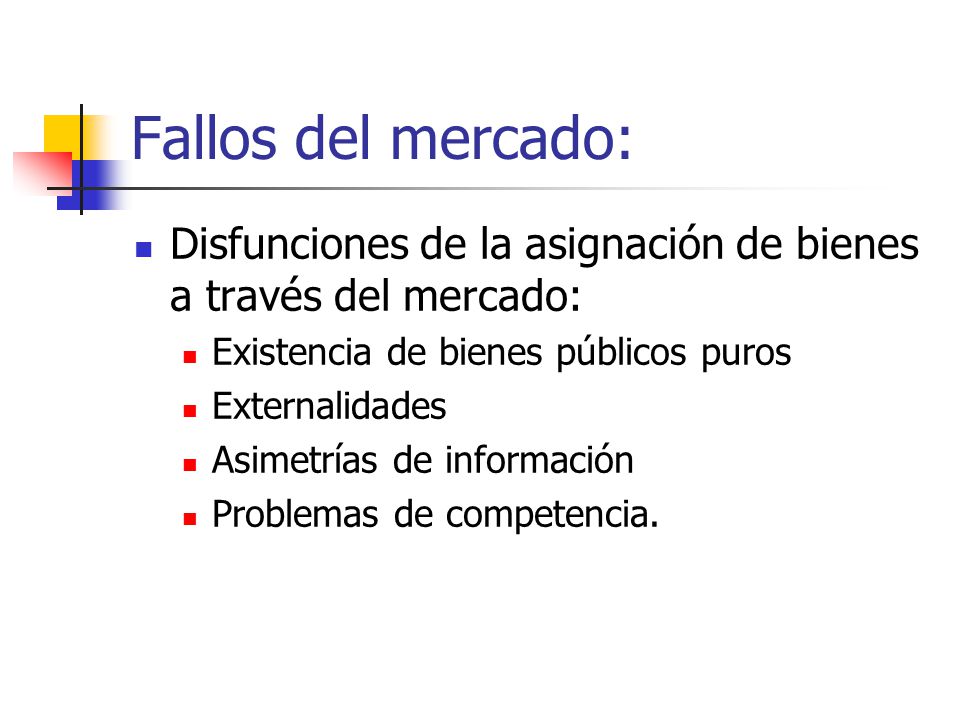 Fallos del mercado:

Disfunciones de la asignación de bienes a través del mercado:

Existencia de bienes públicos puros

Externalidades

Asimetrías de información

Problemas de competencia.